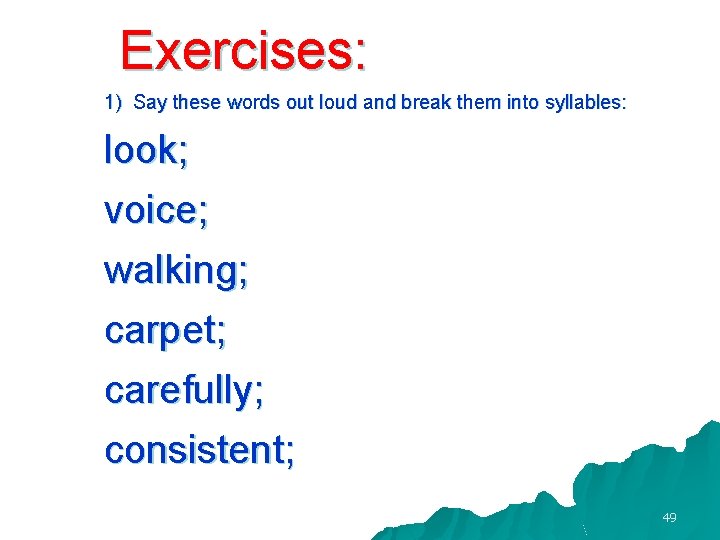 Exercises:

1) Say these words out loud and break them into syllables:

look;

voice;

walking;

carpet;

carefully;

consistent;

49